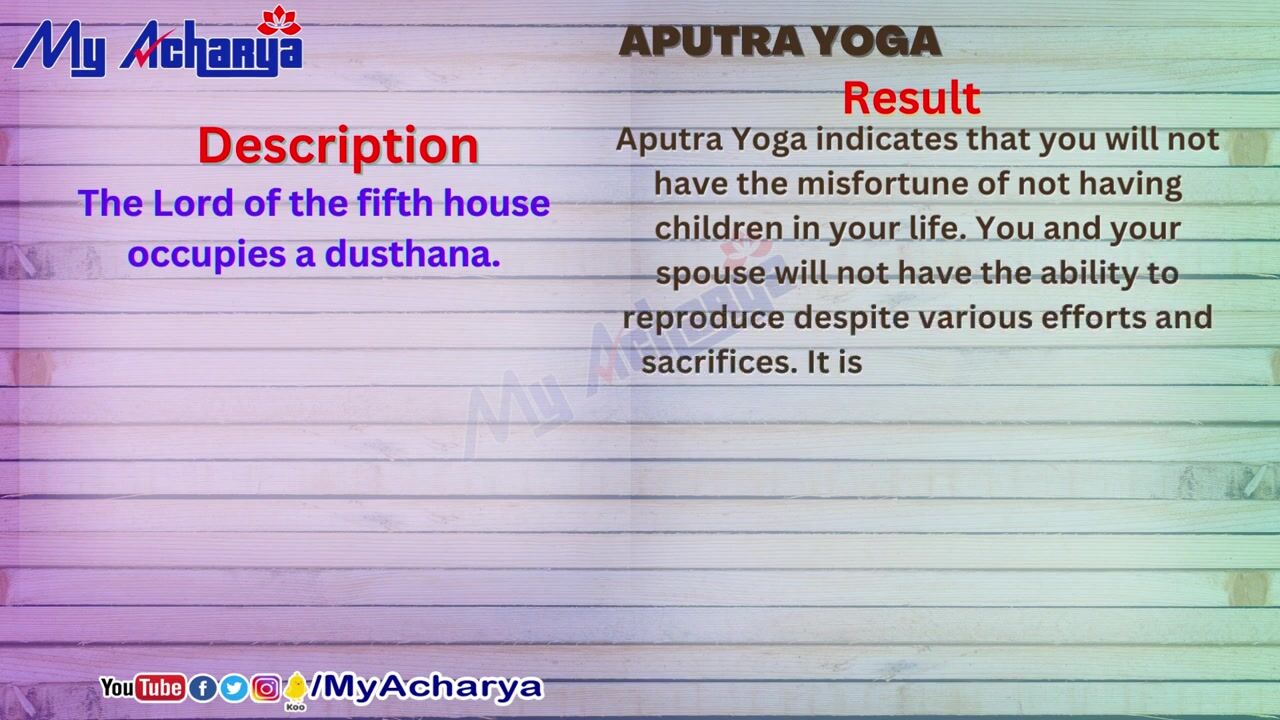 My Acharya

APUTRA YOGA

Description

The Lord of the fifth house occupies a dusthana.

Result

Aputra Yoga indicates that you will not have the misfortune of not having children in your life. You and your spouse will not have the ability to reproduce despite various efforts and sacrifices. It is

My Acharya

YouTube Koo /MyAcharya